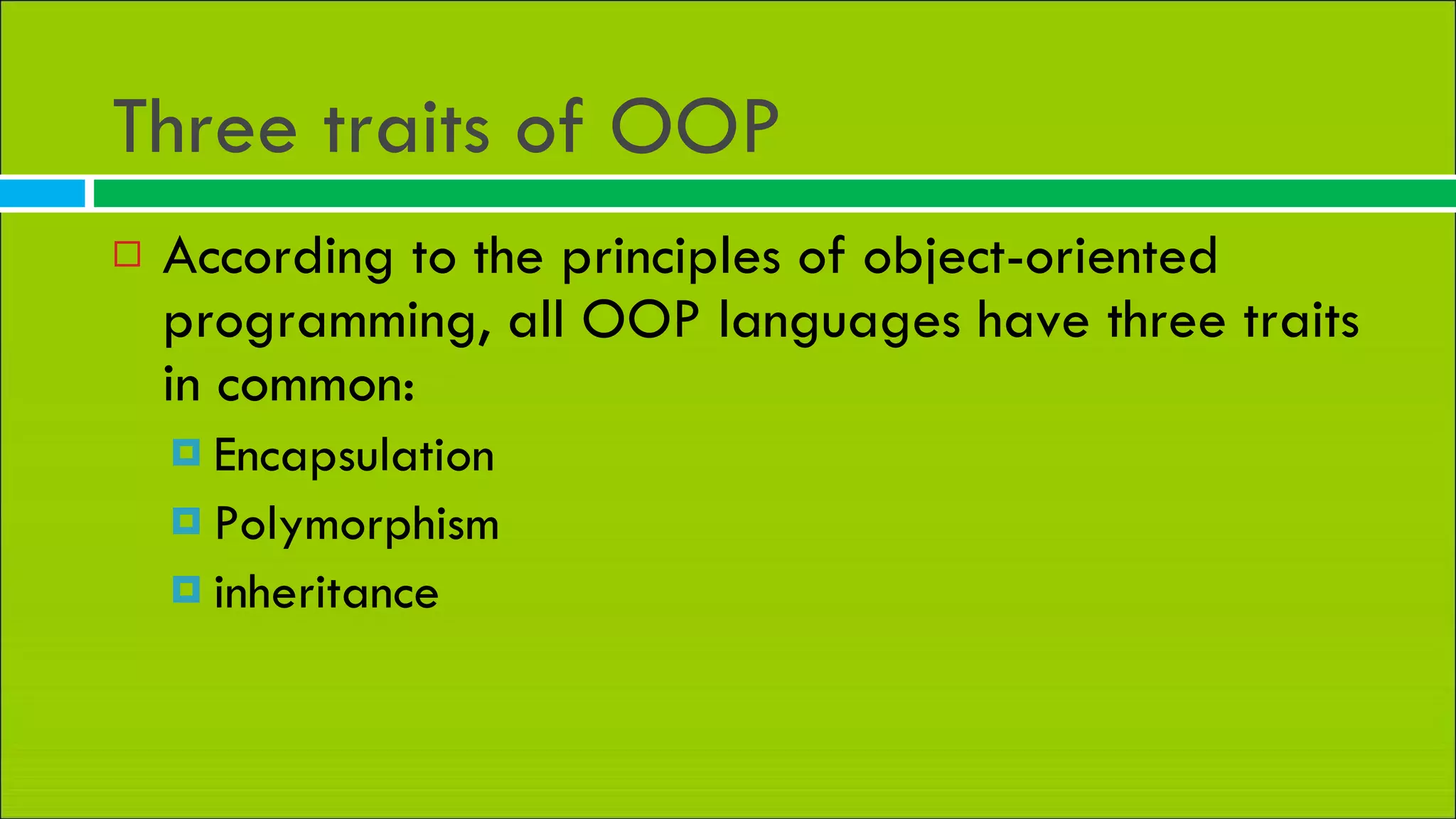 Three traits of OOP

According to the principles of object-oriented programming, all OOP languages have three traits in common:

Encapsulation

Polymorphism

inheritance